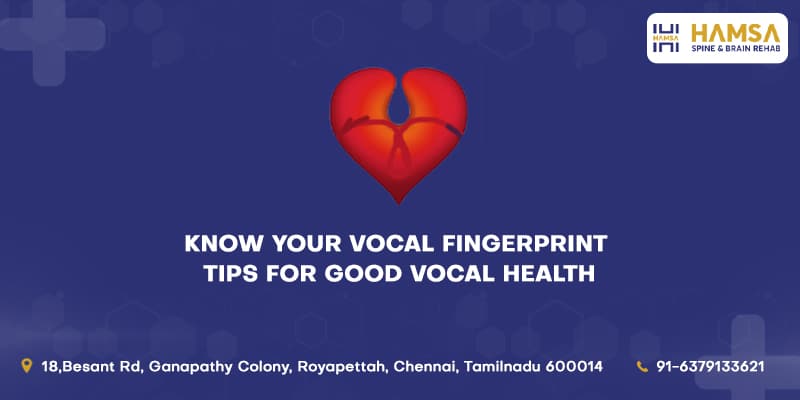 HAMSA
HAMSA
SPINE & BRAIN REHAB

KNOW YOUR VOCAL FINGERPRINT
TIPS FOR GOOD VOCAL HEALTH

18,Besant Rd, Ganapathy Colony, Royapettah, Chennai, Tamilnadu 600014

91-6379133621